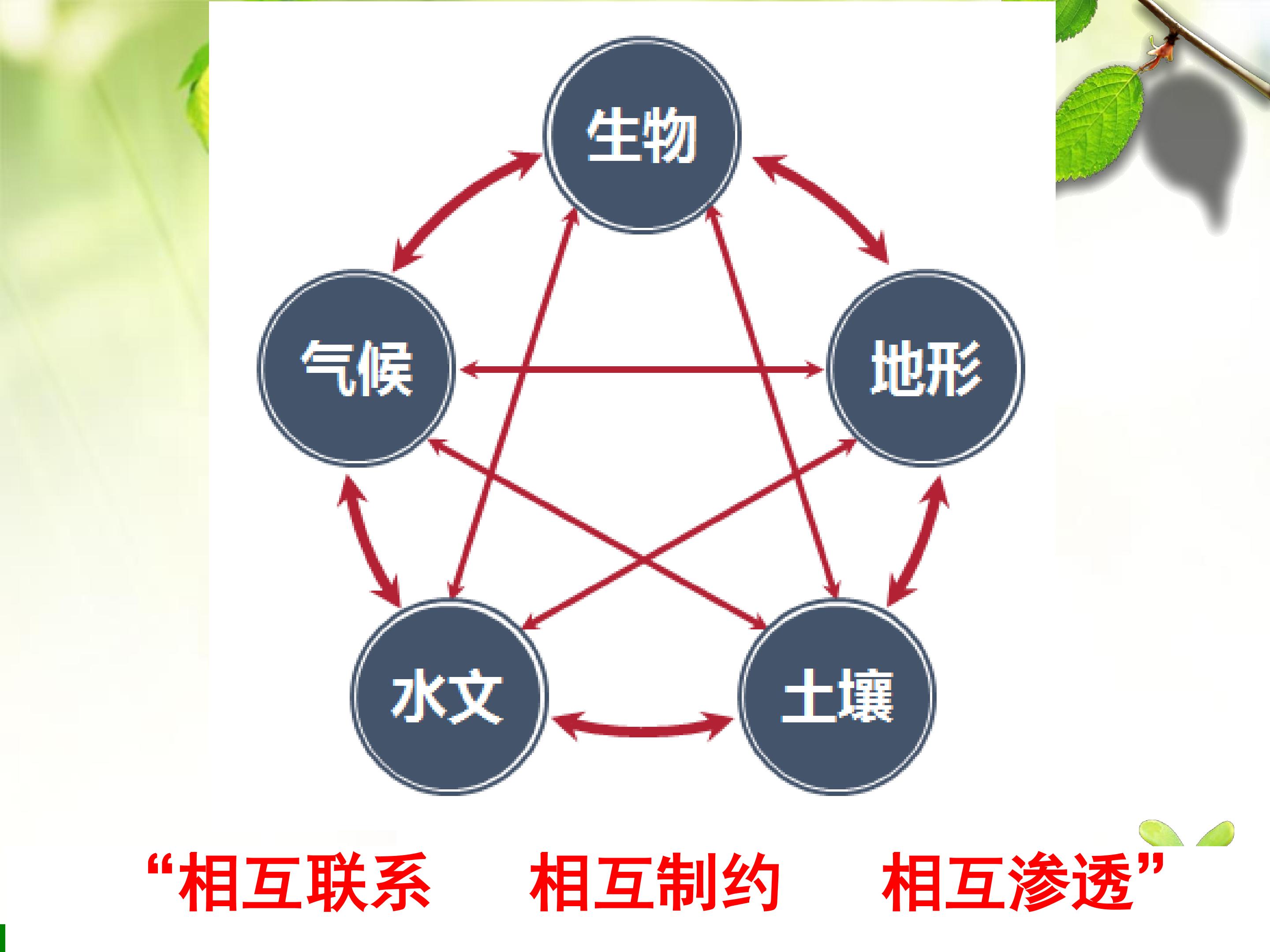 生物

气候

地形

水文

土壤

“相互联系 相互制约 相互渗透”